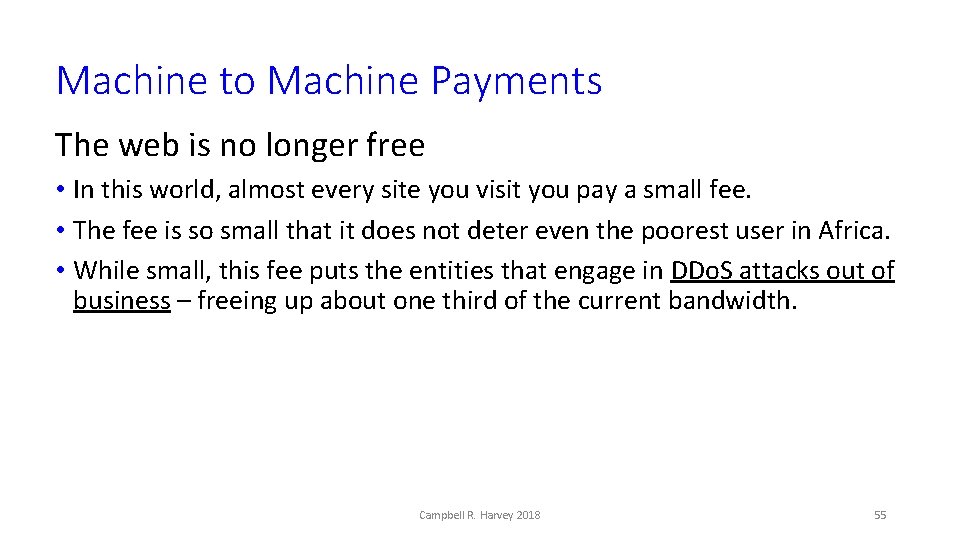 Machine to Machine Payments

The web is no longer free

• In this world, almost every site you visit you pay a small fee.
• The fee is so small that it does not deter even the poorest user in Africa.
• While small, this fee puts the entities that engage in DDoS attacks out of business – freeing up about one third of the current bandwidth.

Campbell R. Harvey 2018

55